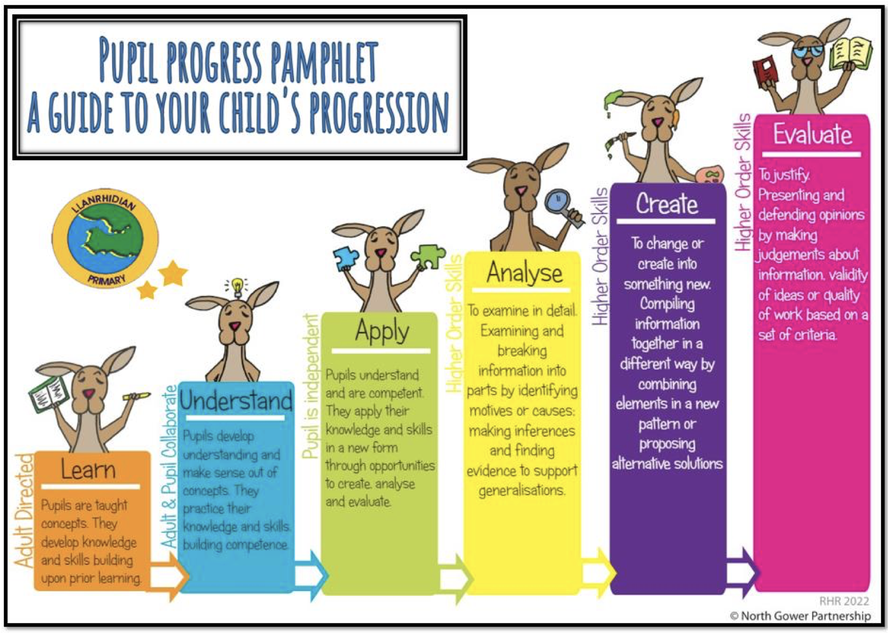 PUPIL PROGRESS PAMPHLET
A GUIDE TO YOUR CHILD'S PROGRESSION

LLANRHIDIAN
PRIMARY

Adult Directed

Learn

Pupils are taught concepts. They develop knowledge and skills building upon prior learning.

Adult & Pupil Collaborate

Understand

Pupils develop understanding and make sense out of concepts. They practice their knowledge and skills, building competence.

Pupil is independent

Apply

Pupils understand and are competent. They apply their knowledge and skills in a new form through opportunities to create, analyse and evaluate.

Higher Order Skills

Analyse

To examine in detail. Examining and breaking information into parts by identifying motives or causes; making inferences and finding evidence to support generalisations.

Higher Order Skills

Create

To change or create into something new. Compiling information together in a different way by combining elements in a new pattern or proposing alternative solutions

Higher Order Skills

Evaluate

To justify. Presenting and defending opinions by making judgements about information, validity of ideas or quality of work based on a set of criteria.

RHR 2022
© North Gower Partnership